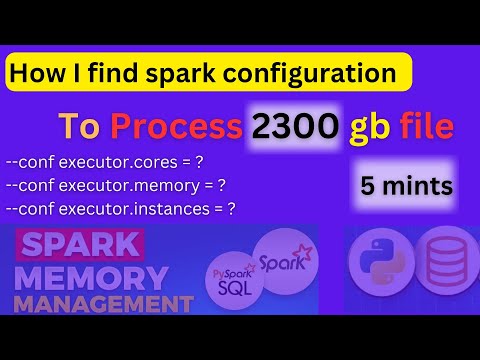 How I find spark configuration

To Process 2300 gb file

--conf executor.cores = ?
--conf executor.memory = ?
--conf executor.instances = ?

5 mints

SPARK
MEMORY
MANAGEMENT

PySpark
SQL

Spark